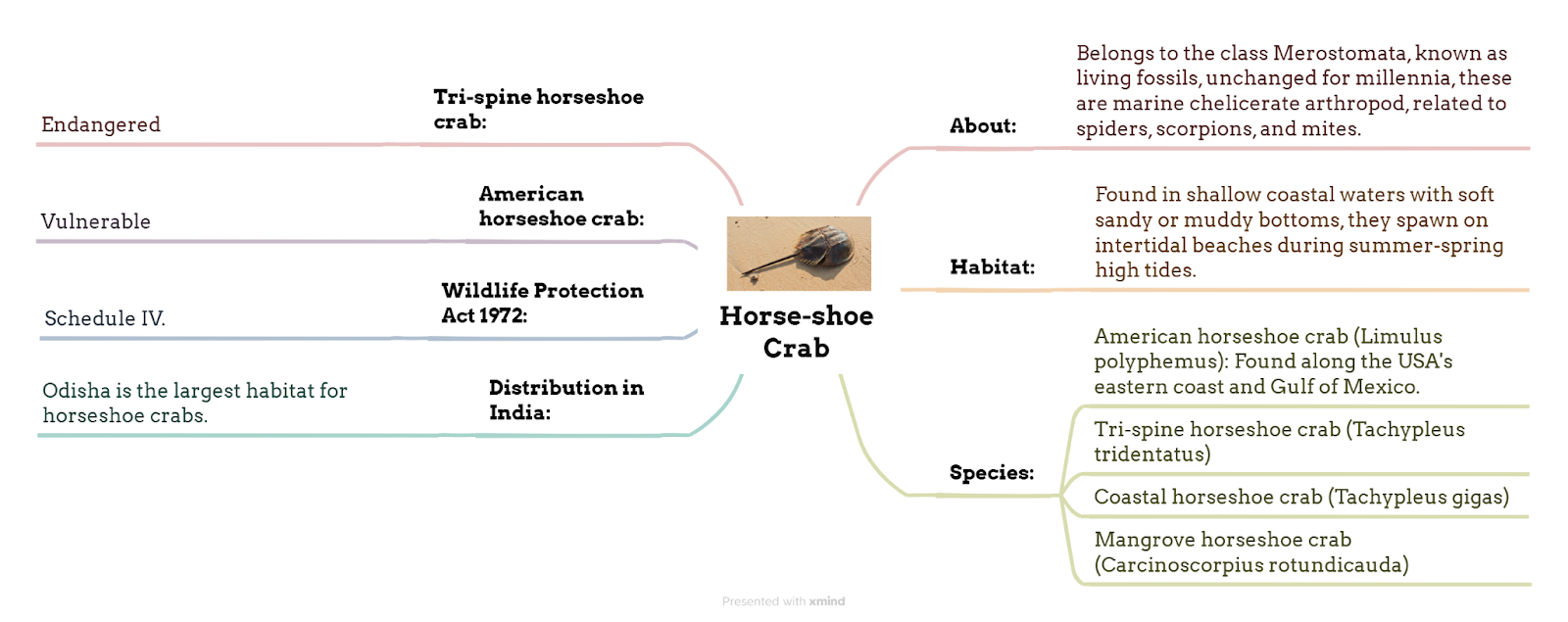 Horse-shoe Crab

Tri-spine horseshoe crab:

Endangered

American horseshoe crab:

Vulnerable

Wildlife Protection Act 1972:

Schedule IV.

Distribution in India:

Odisha is the largest habitat for horseshoe crabs.

About:

Belongs to the class Merostomata, known as living fossils, unchanged for millennia, these are marine chelicerate arthropod, related to spiders, scorpions, and mites.

Habitat:

Found in shallow coastal waters with soft sandy or muddy bottoms, they spawn on intertidal beaches during summer-spring high tides.

Species:

American horseshoe crab (Limulus polyphemus): Found along the USA's eastern coast and Gulf of Mexico.

Tri-spine horseshoe crab (Tachypleus tridentatus)

Coastal horseshoe crab (Tachypleus gigas)

Mangrove horseshoe crab (Carcinoscorpius rotundicauda)

Presented with xmind